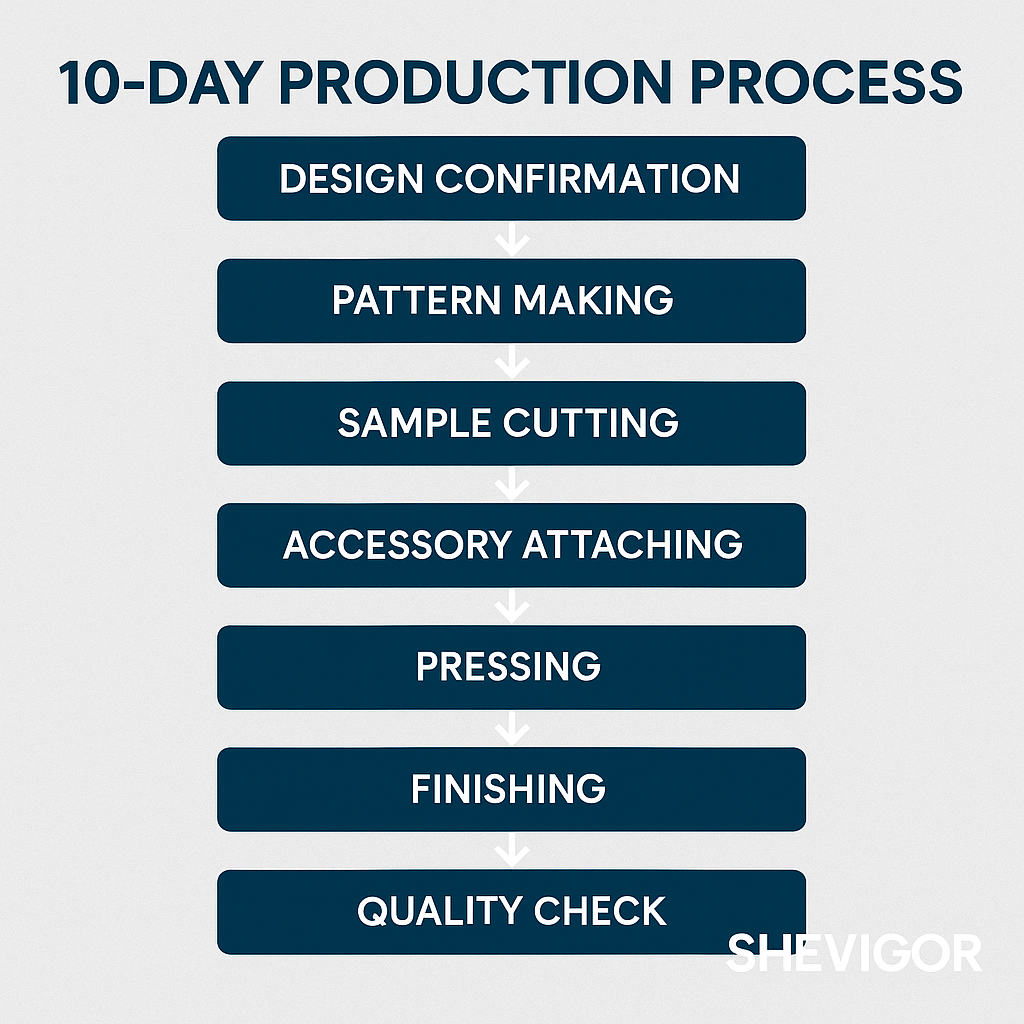 10-DAY PRODUCTION PROCESS

DESIGN CONFIRMATION

PATTERN MAKING

SAMPLE CUTTING

ACCESSORY ATTACHING

PRESSING

FINISHING

QUALITY CHECK

SHEVIGOR